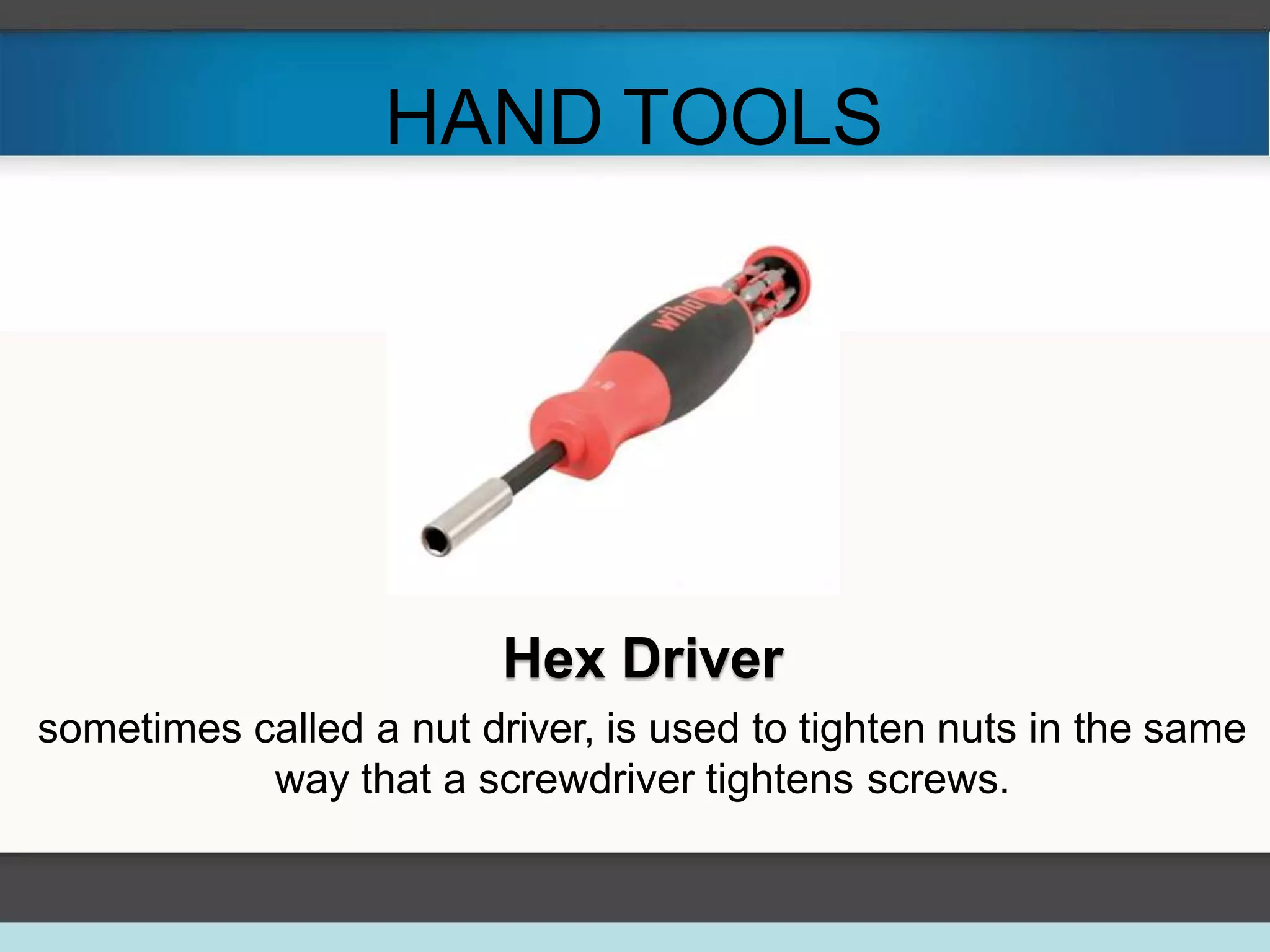 HAND TOOLS

wiha

Hex Driver

sometimes called a nut driver, is used to tighten nuts in the same way that a screwdriver tightens screws.